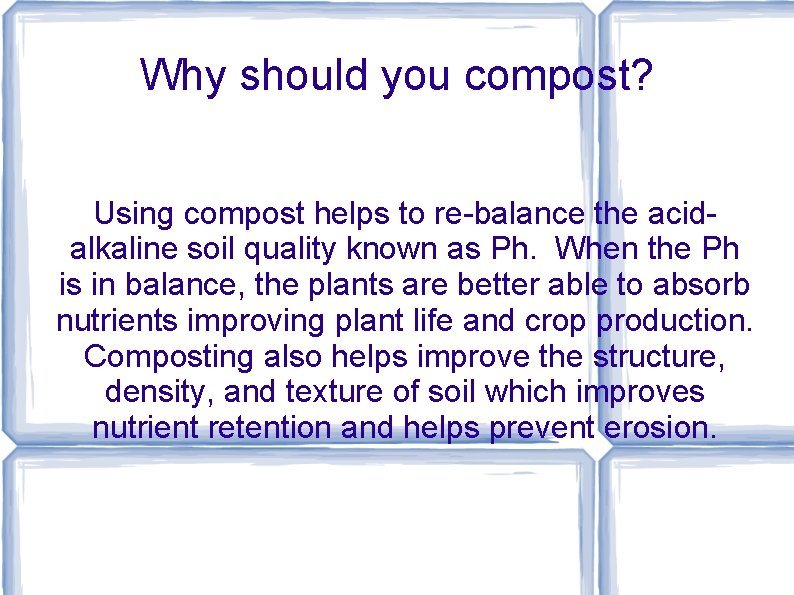 Why should you compost?

Using compost helps to re-balance the acid-alkaline soil quality known as Ph. When the Ph is in balance, the plants are better able to absorb nutrients improving plant life and crop production. Composting also helps improve the structure, density, and texture of soil which improves nutrient retention and helps prevent erosion.